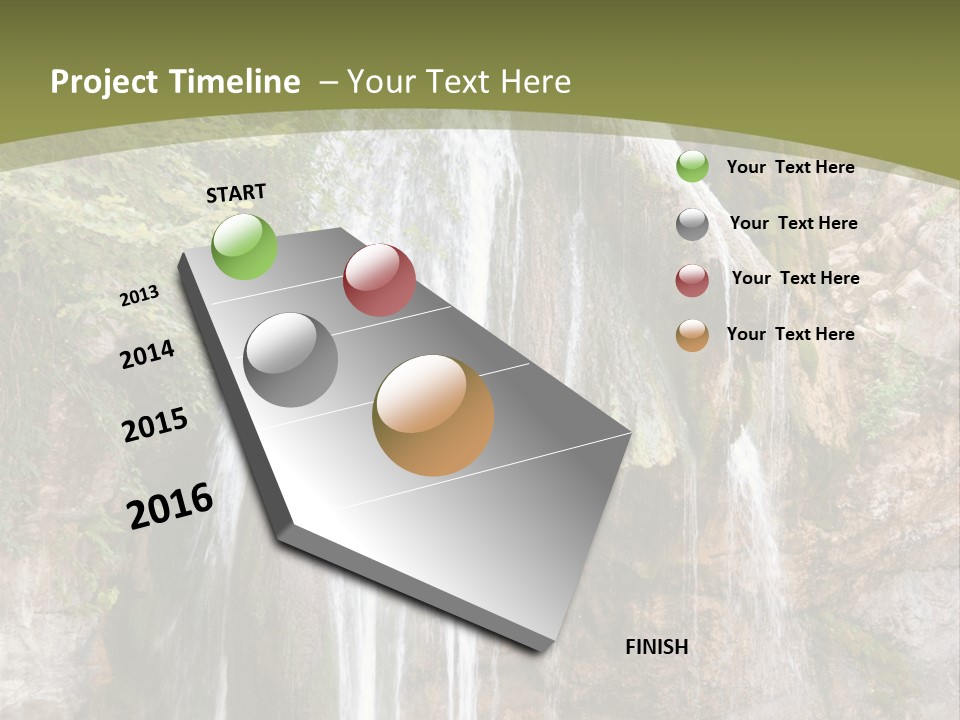 Project Timeline – Your Text Here

START

2013

2014

2015

2016

FINISH

Your Text Here

Your Text Here

Your Text Here

Your Text Here